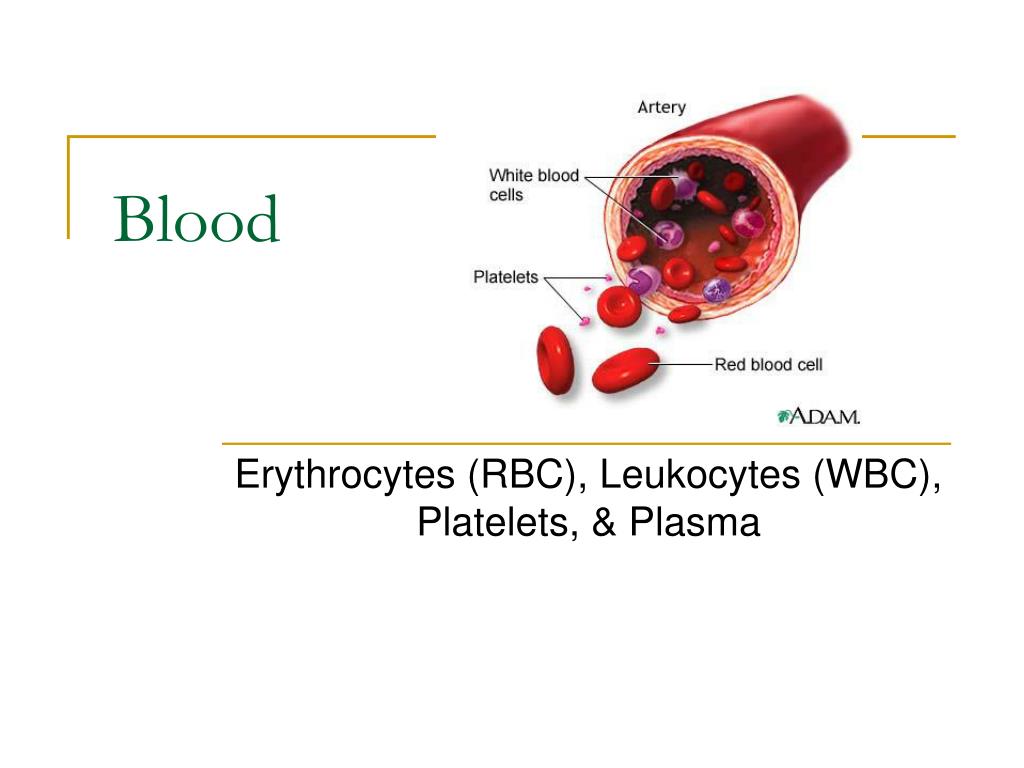 Blood

Artery

White blood cells

Platelets

Red blood cell

A.D.A.M.

Erythrocytes (RBC), Leukocytes (WBC), Platelets, & Plasma